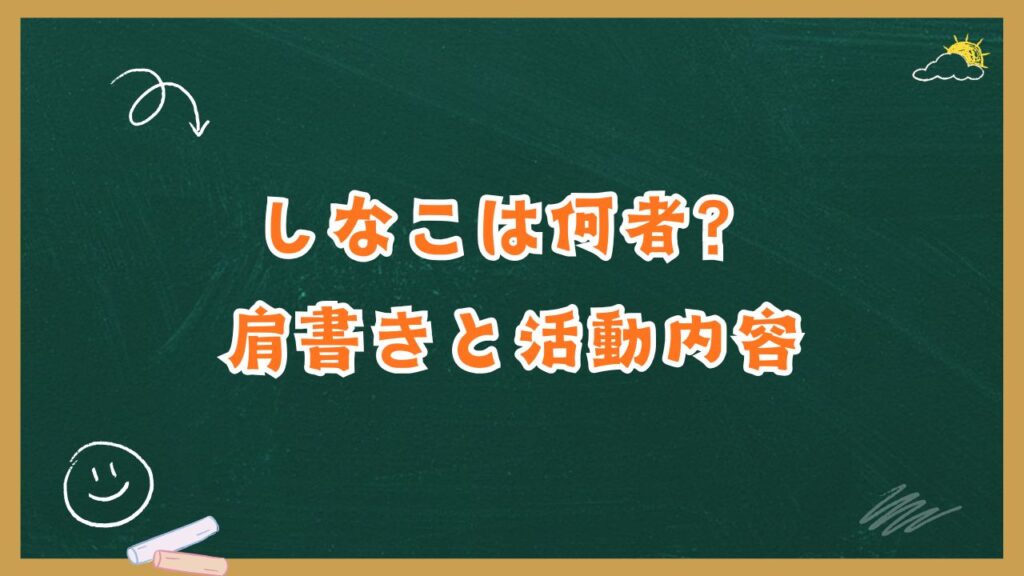 しなこは何者?
肩書きと活動内容